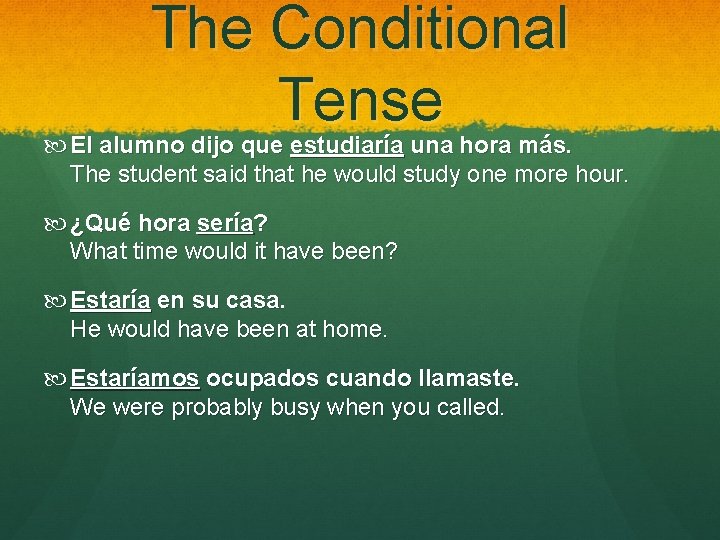 The Conditional Tense

El alumno dijo que estudiaría una hora más.
The student said that he would study one more hour.

¿Qué hora sería?
What time would it have been?

Estaría en su casa.
He would have been at home.

Estaríamos ocupados cuando llamaste.
We were probably busy when you called.